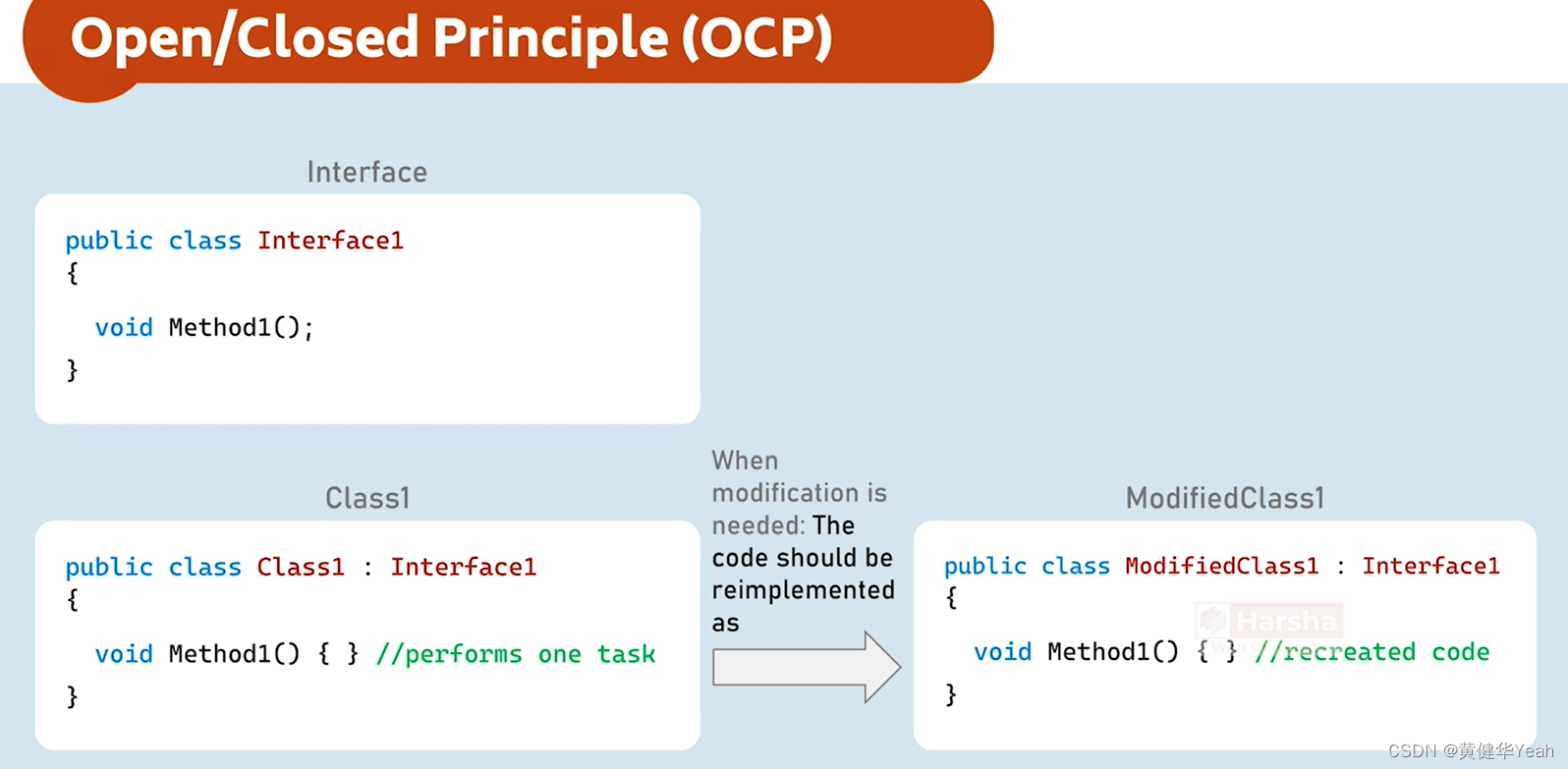 Open/Closed Principle (OCP)

Interface

public class Interface1
{
void Method1();
}

Class1

public class Class1 : Interface1
{
void Method1() { } //performs one task
}

When modification is needed: The code should be reimplemented as

ModifiedClass1

public class ModifiedClass1 : Interface1
{
void Method1() { } //recreated code
}

Harsha

CSDN @黄健华Yeah